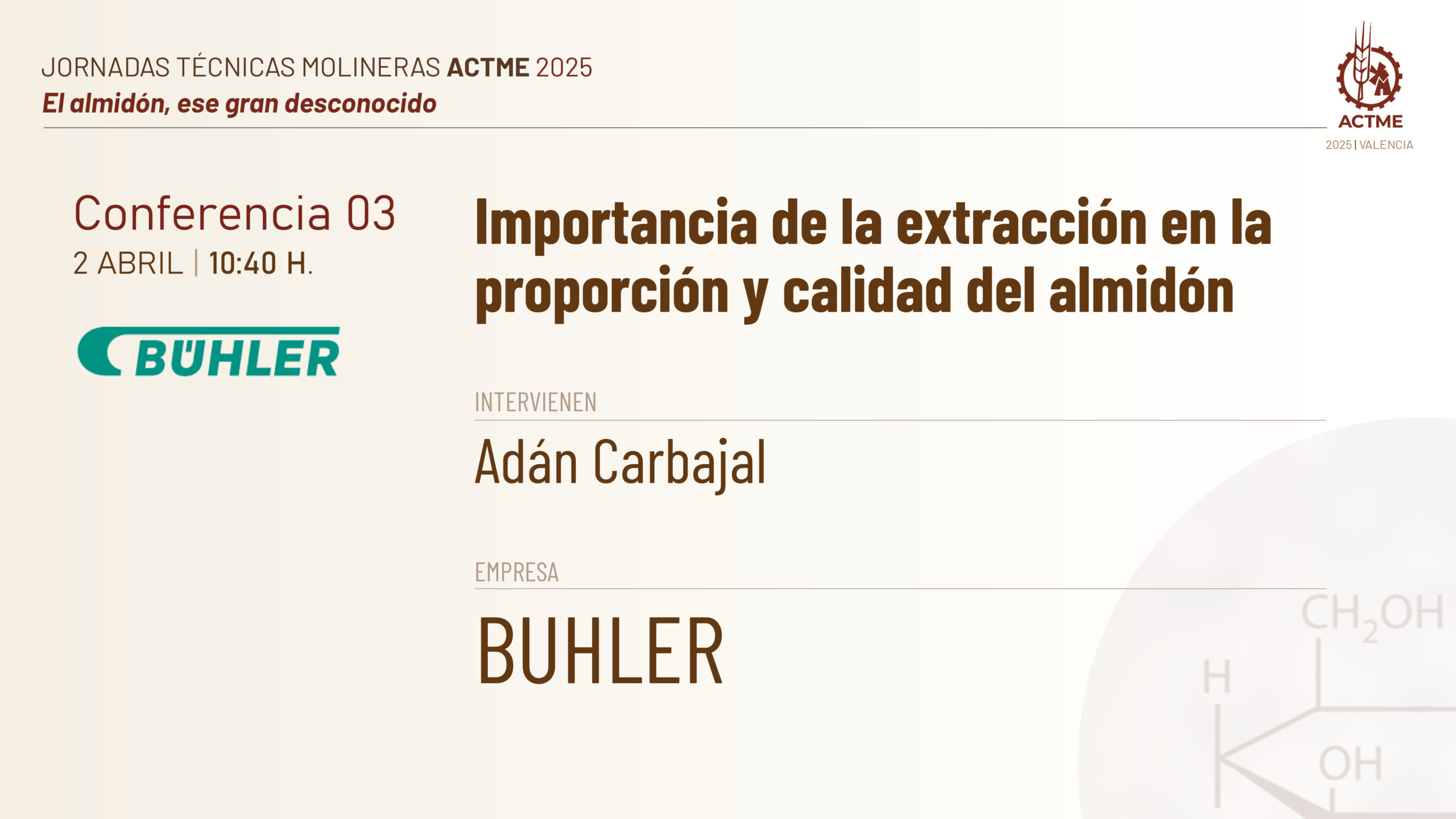 JORNADAS TÉCNICAS MOLINERAS ACTME 2025
El almidón, ese gran desconocido

ACTME
2025 | VALENCIA

Conferencia 03
2 ABRIL | 10:40 H.

BÜHLER

Importancia de la extracción en la proporción y calidad del almidón

INTERVIENEN

Adán Carbajal

EMPRESA

BUHLER

$CH_2OH$
H
OH